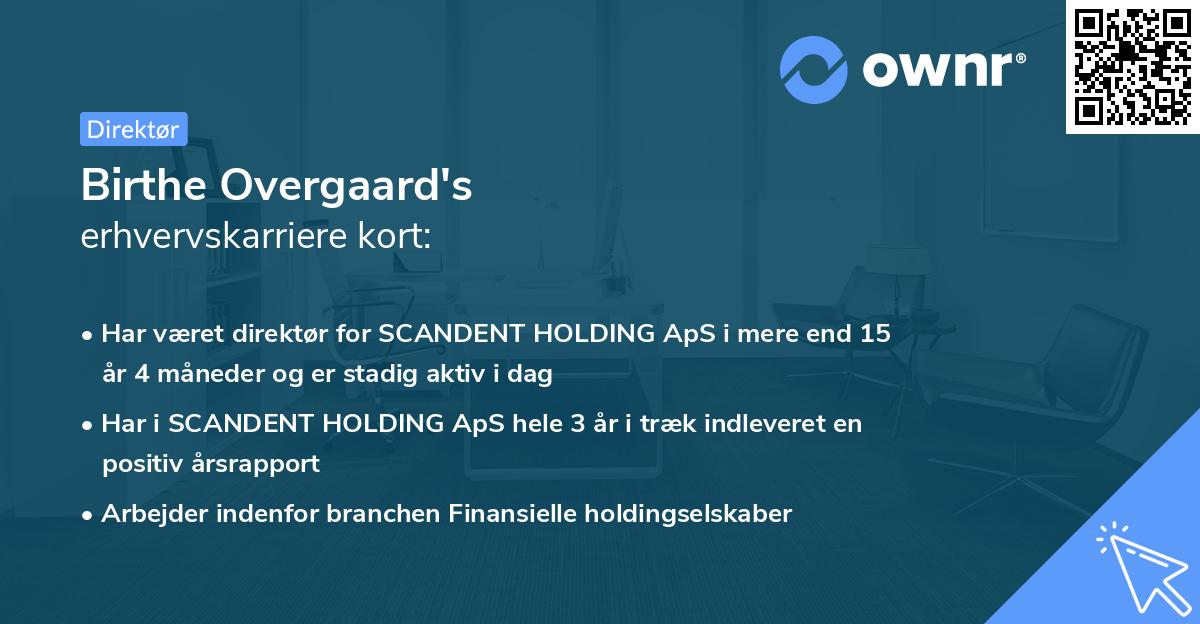 ownr®

Direktør

Birthe Overgaard's
erhvervskarriere kort:

• Har været direktør for SCANDENT HOLDING ApS i mere end 15 år 4 måneder og er stadig aktiv i dag

• Har i SCANDENT HOLDING ApS hele 3 år i træk indleveret en positiv årsrapport

• Arbejder indenfor branchen Finansielle holdingselskaber